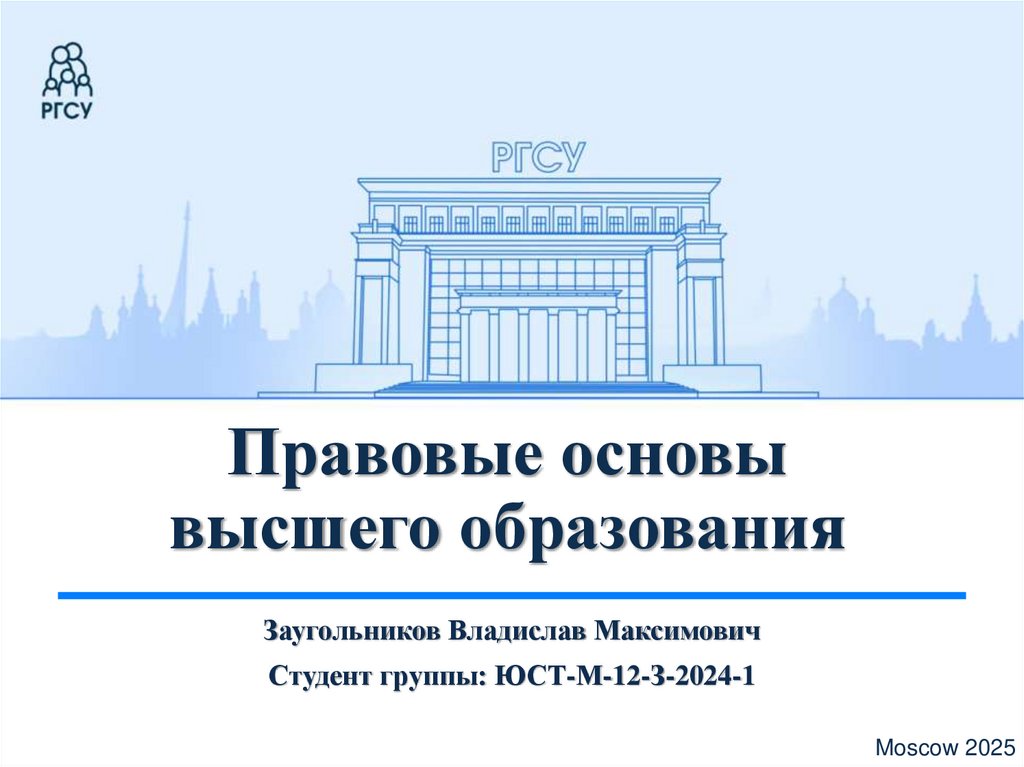 РГСУ

РГСУ

Правовые основы высшего образования

Заугольников Владислав Максимович

Студент группы: ЮСТ-М-12-З-2024-1

Moscow 2025